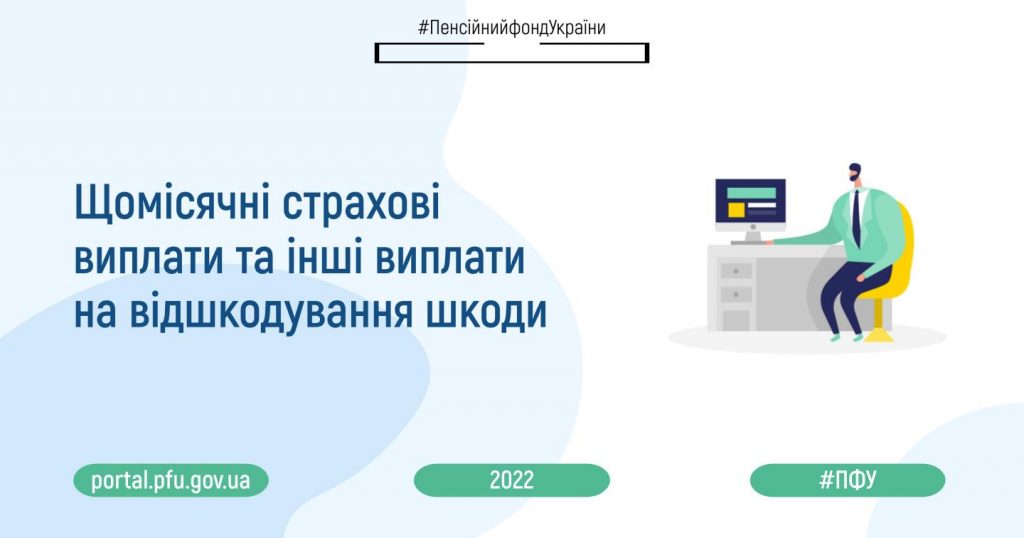 #ПенсійнийфондУкраїни

Щомісячні страхові виплати та інші виплати на відшкодування шкоди

portal.pfu.gov.ua

2022

#ПФУ